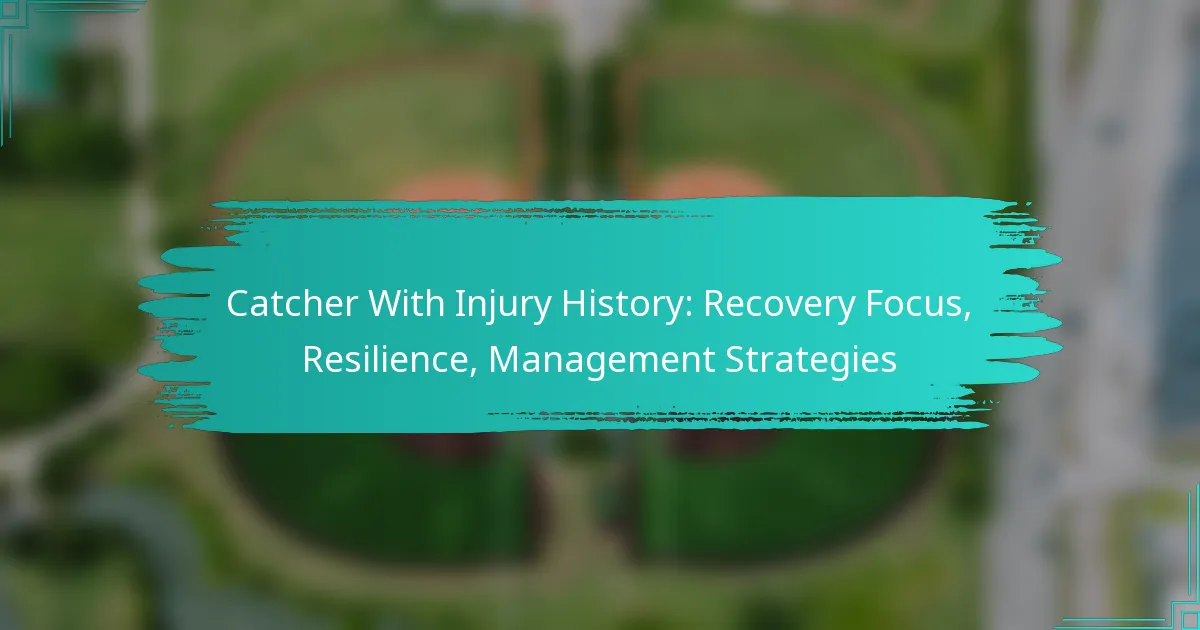 Catcher With Injury History: Recovery Focus, Resilience, Management Strategies